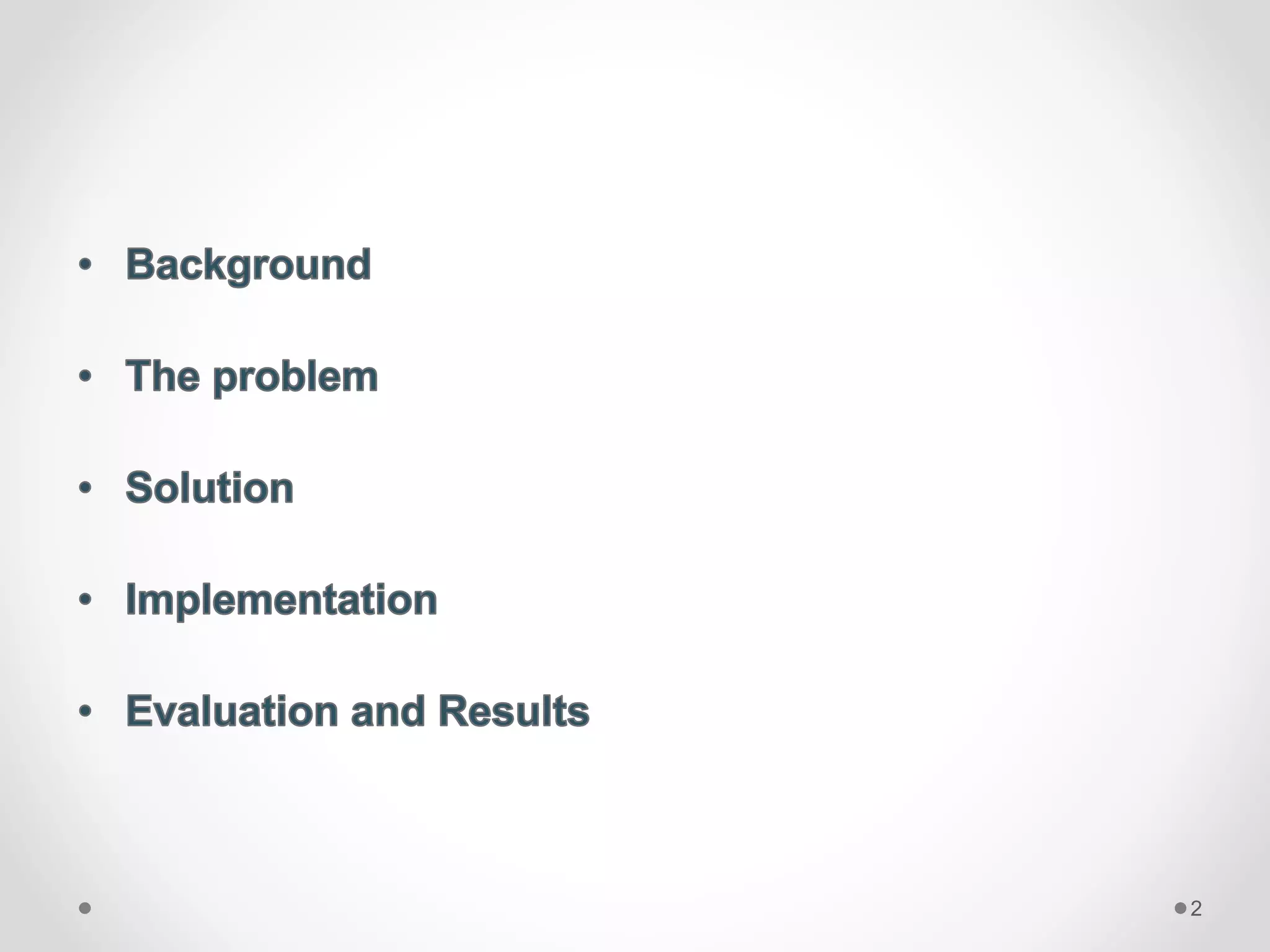 • Background

• The problem

• Solution

• Implementation

• Evaluation and Results

2